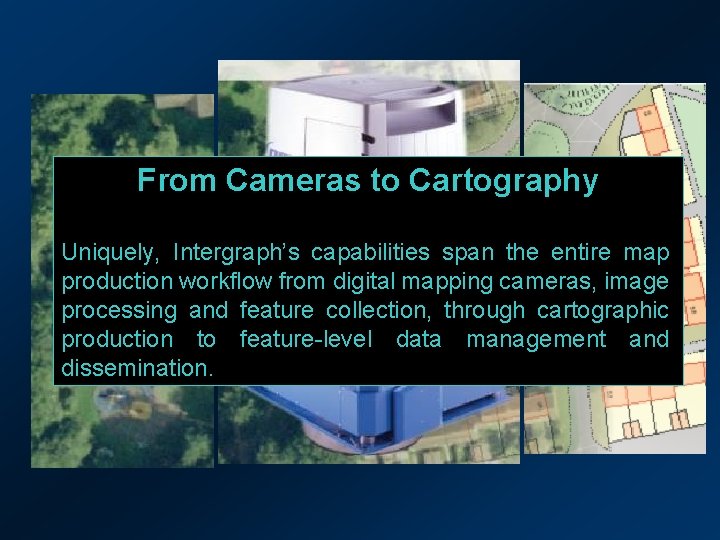 From Cameras to Cartography

Uniquely, Intergraph's capabilities span the entire map production workflow from digital mapping cameras, image processing and feature collection, through cartographic production to feature-level data management and dissemination.